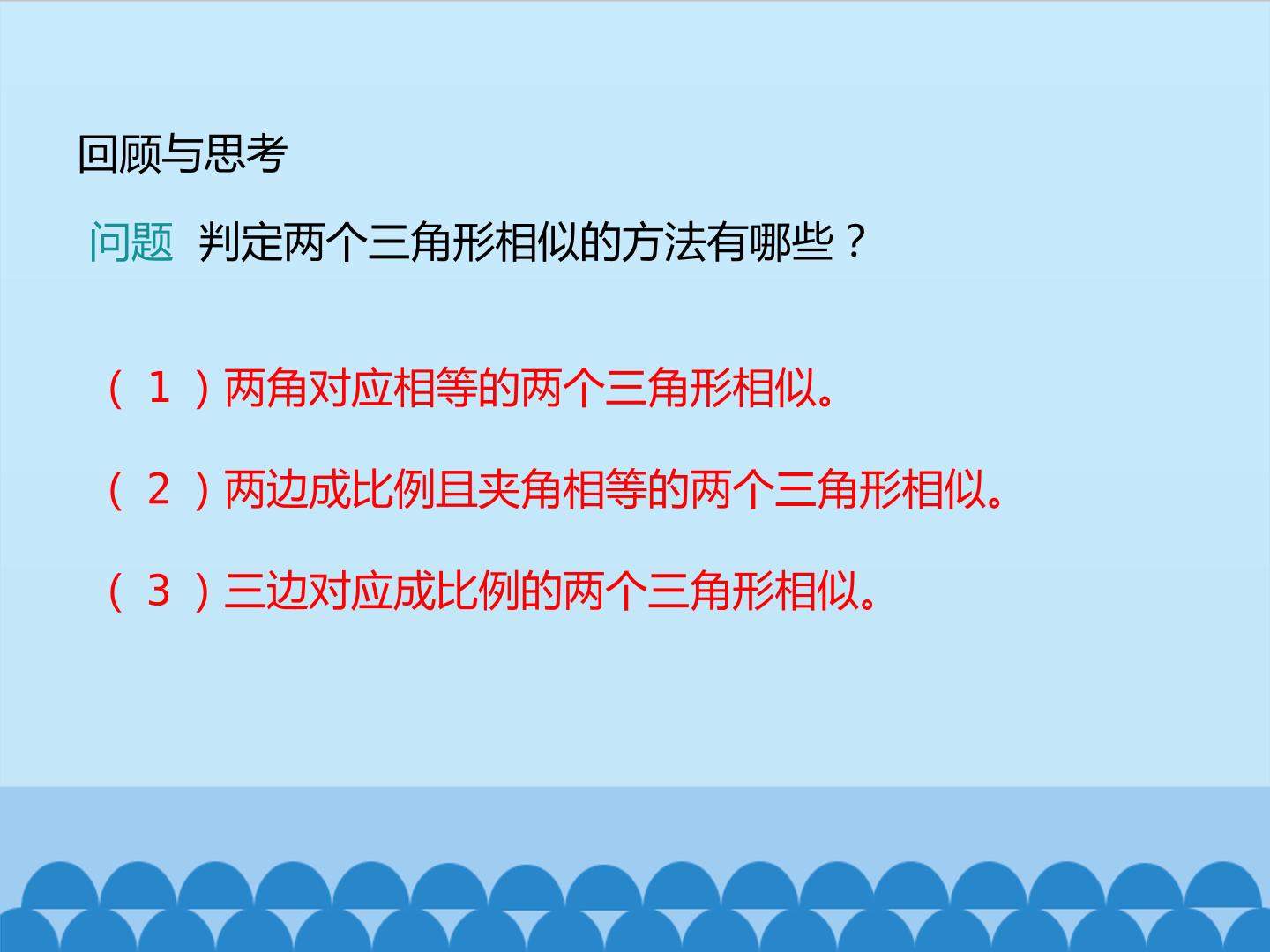 回顾与思考

问题 判定两个三角形相似的方法有哪些？

（1）两角对应相等的两个三角形相似。

（2）两边成比例且夹角相等的两个三角形相似。

（3）三边对应成比例的两个三角形相似。